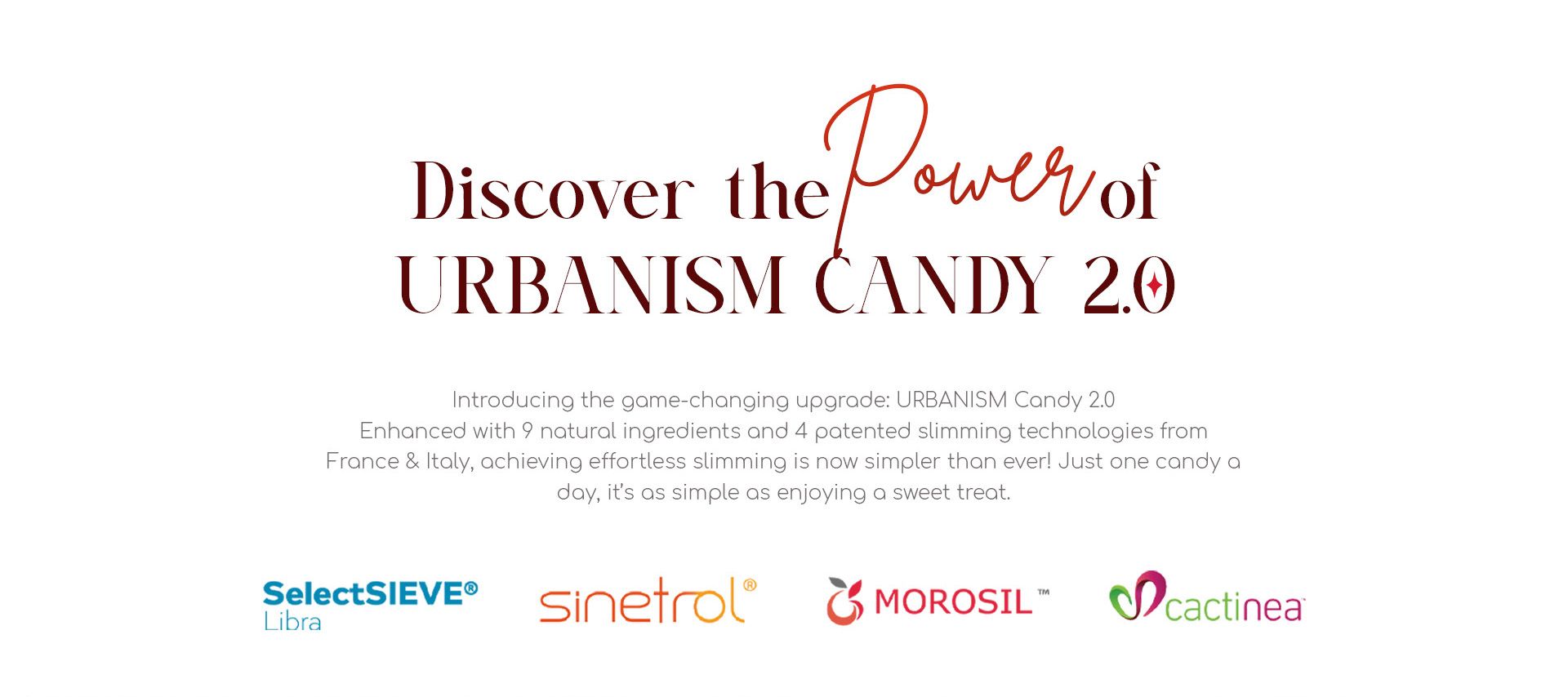 Discover the Power of URBANISM CANDY 2.0

Introducing the game-changing upgrade: URBANISM Candy 2.0
Enhanced with 9 natural ingredients and 4 patented slimming technologies from France & Italy, achieving effortless slimming is now simpler than ever! Just one candy a day, it's as simple as enjoying a sweet treat.

SelectSIEVE® Libra

sinetrol®

MOROSIL™

cactinea